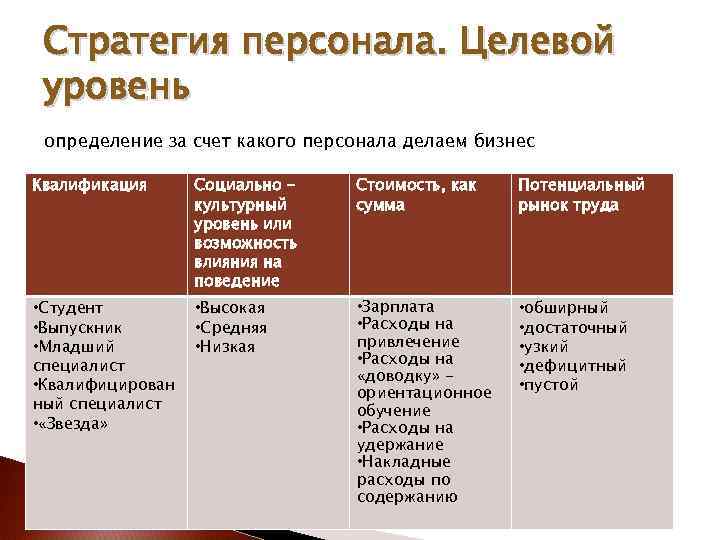 Стратегия персонала. Целевой уровень

определение за счет какого персонала делаем бизнес

| Квалификация | Социально – культурный уровень или возможность влияния на поведение | Стоимость, как сумма | Потенциальный рынок труда |
|---|---|---|---|
| •Студент •Выпускник •Младший специалист •Квалифицированный специалист •«Звезда» | •Высокая •Средняя •Низкая | •Зарплата •Расходы на привлечение •Расходы на «доводку» – ориентационное обучение •Расходы на удержание •Накладные расходы по содержанию | •обширный •достаточный •узкий •дефицитный •пустой |